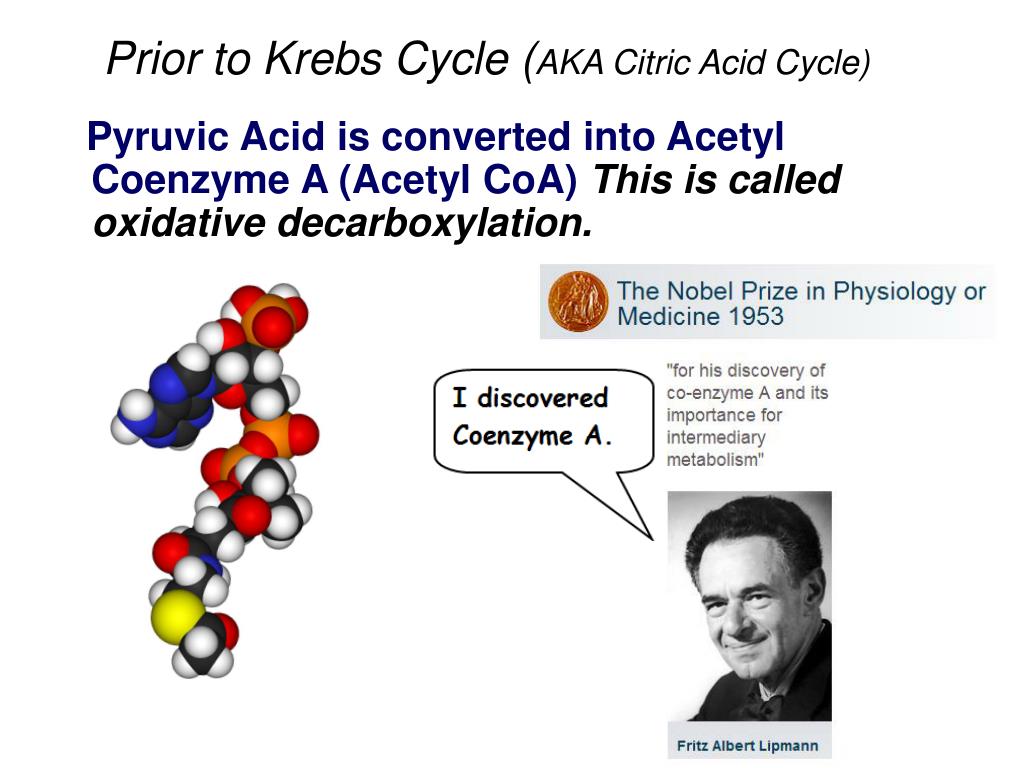 Prior to Krebs Cycle (AKA Citric Acid Cycle)

Pyruvic Acid is converted into Acetyl Coenzyme A (Acetyl CoA) This is called oxidative decarboxylation.

The Nobel Prize in Physiology or Medicine 1953

I discovered Coenzyme A.

"for his discovery of co-enzyme A and its importance for intermediary metabolism"

Fritz Albert Lipmann